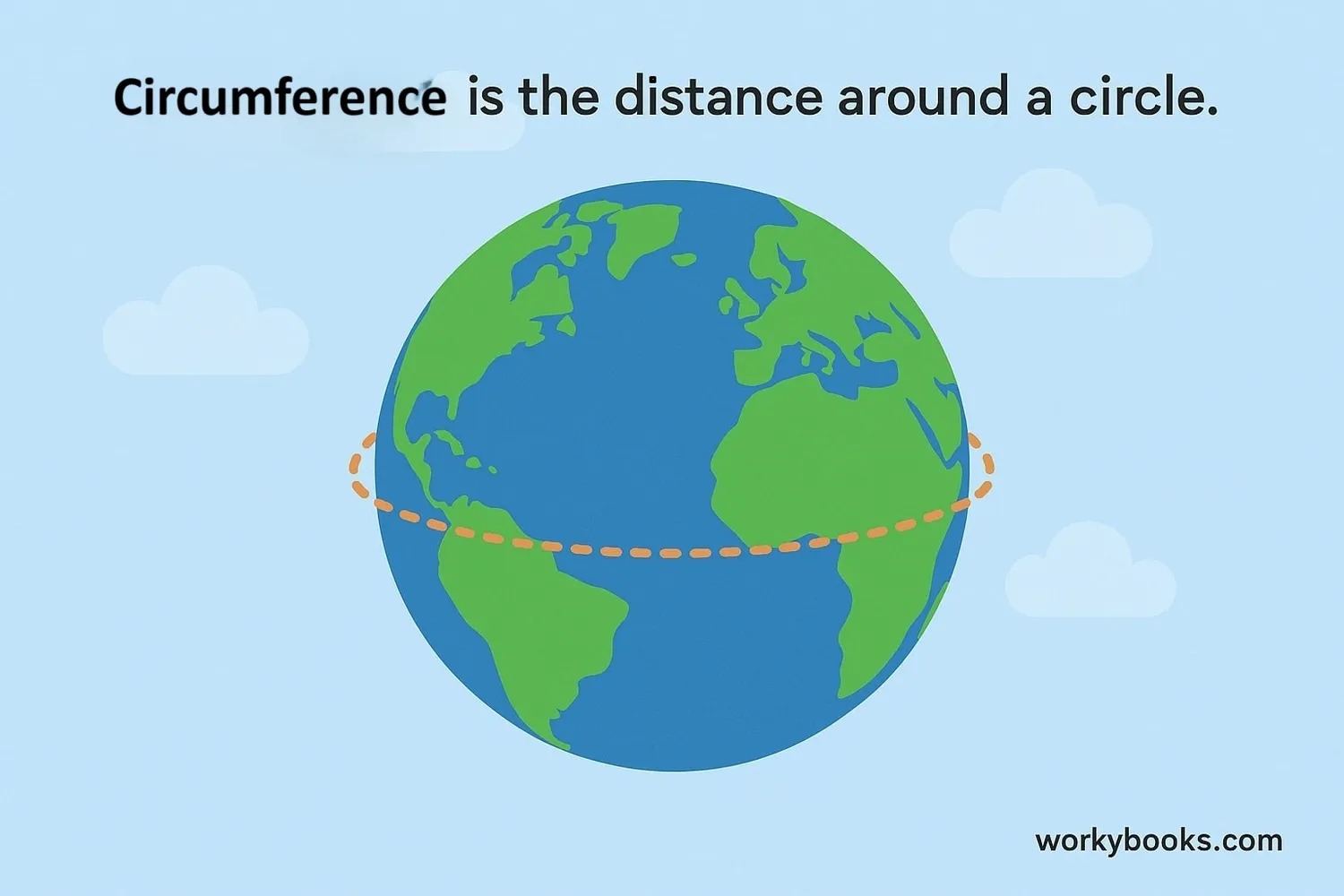 Circumference is the distance around a circle.

workybooks.com